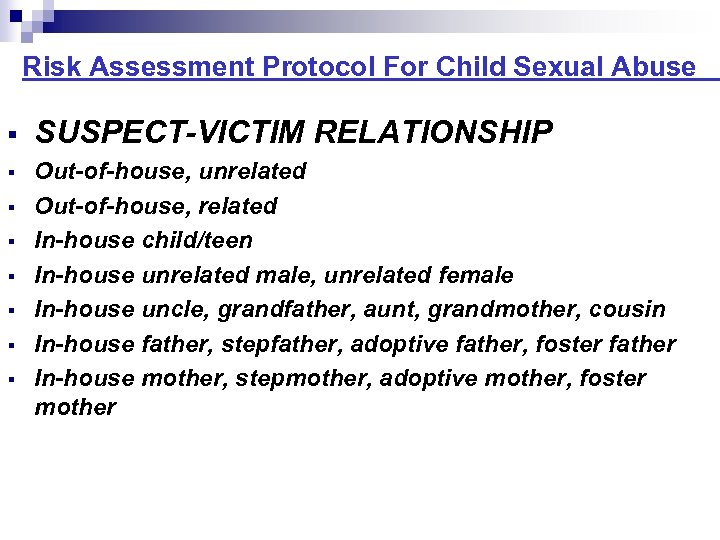 Risk Assessment Protocol For Child Sexual Abuse

- SUSPECT-VICTIM RELATIONSHIP
- Out-of-house, unrelated
- Out-of-house, related
- In-house child/teen
- In-house unrelated male, unrelated female
- In-house uncle, grandfather, aunt, grandmother, cousin
- In-house father, stepfather, adoptive father, foster father
- In-house mother, stepmother, adoptive mother, foster mother